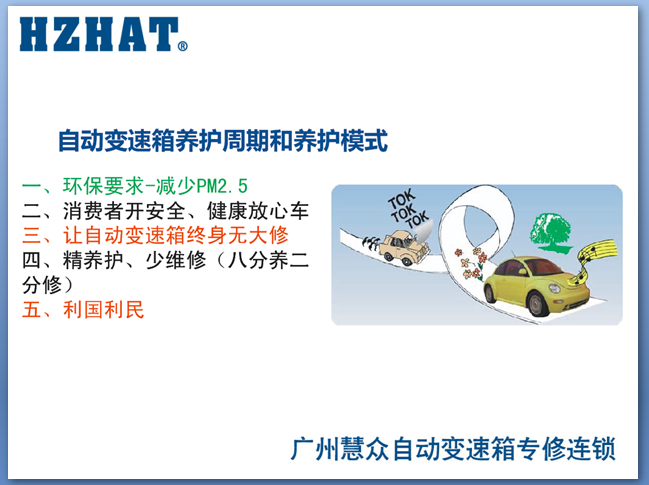 HZHAT®

自动变速箱养护周期和养护模式

一、环保要求-减少PM2.5
二、消费者开安全、健康放心车
三、让自动变速箱终身无大修
四、精养护、少维修（八分养二分修）
五、利国利民

TOK
TOK
TOK

广州慧众自动变速箱专修连锁